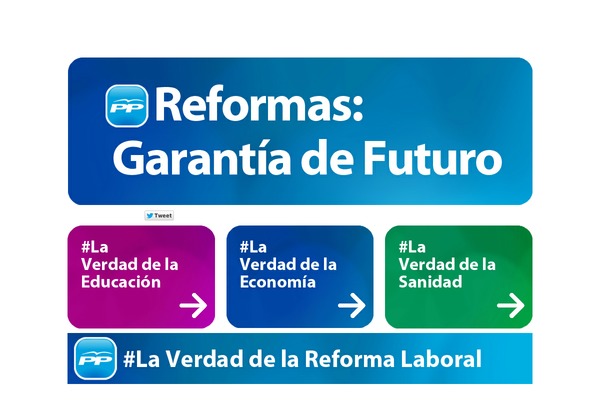 PP Reformas: Garantía de Futuro

Tweet

#La Verdad de la Educación

#La Verdad de la Economía

#La Verdad de la Sanidad

PP #La Verdad de la Reforma Laboral